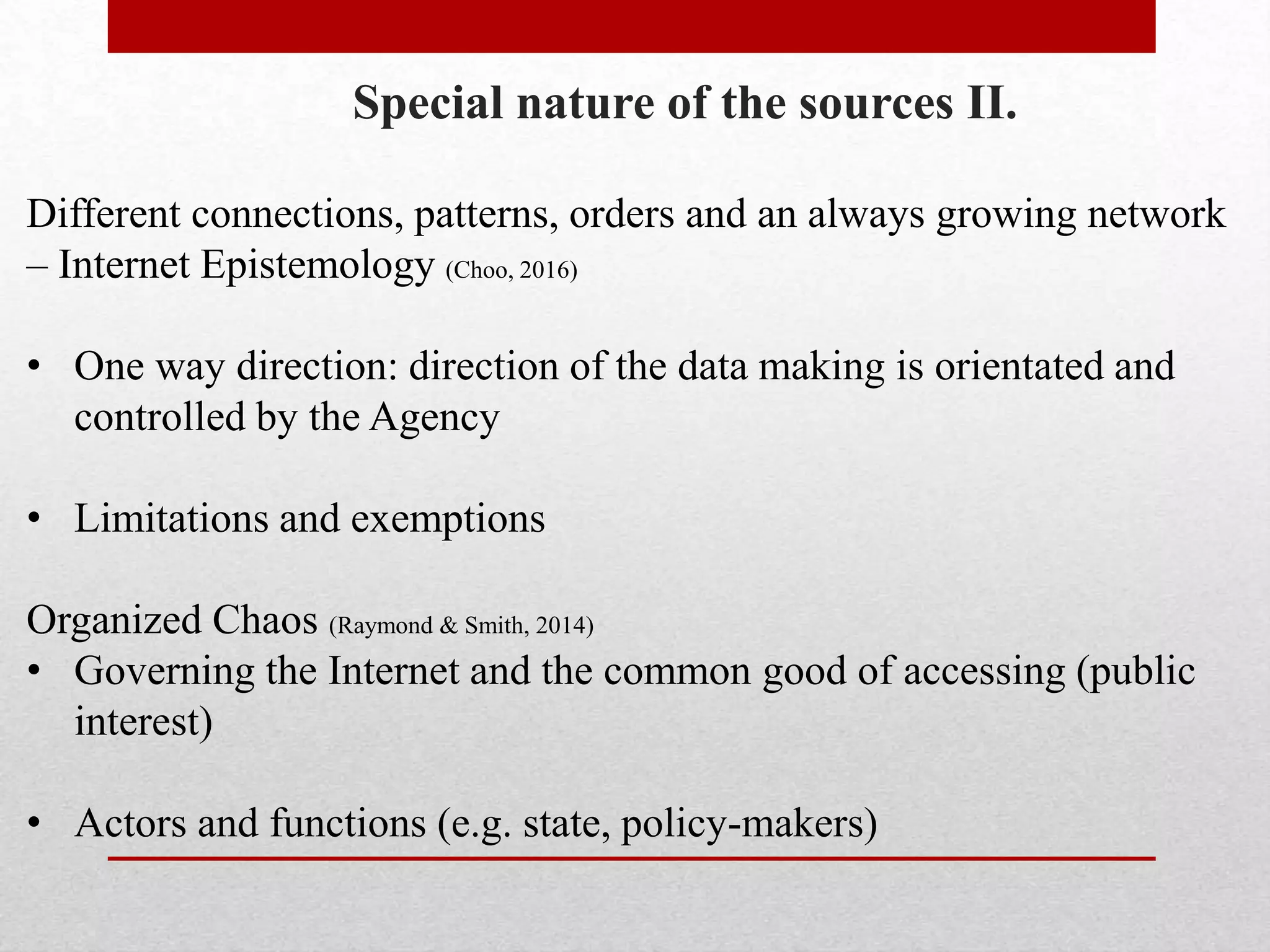 Special nature of the sources II.

Different connections, patterns, orders and an always growing network – Internet Epistemology (Choo, 2016)

• One way direction: direction of the data making is orientated and controlled by the Agency

• Limitations and exemptions

Organized Chaos (Raymond & Smith, 2014)
• Governing the Internet and the common good of accessing (public interest)

• Actors and functions (e.g. state, policy-makers)